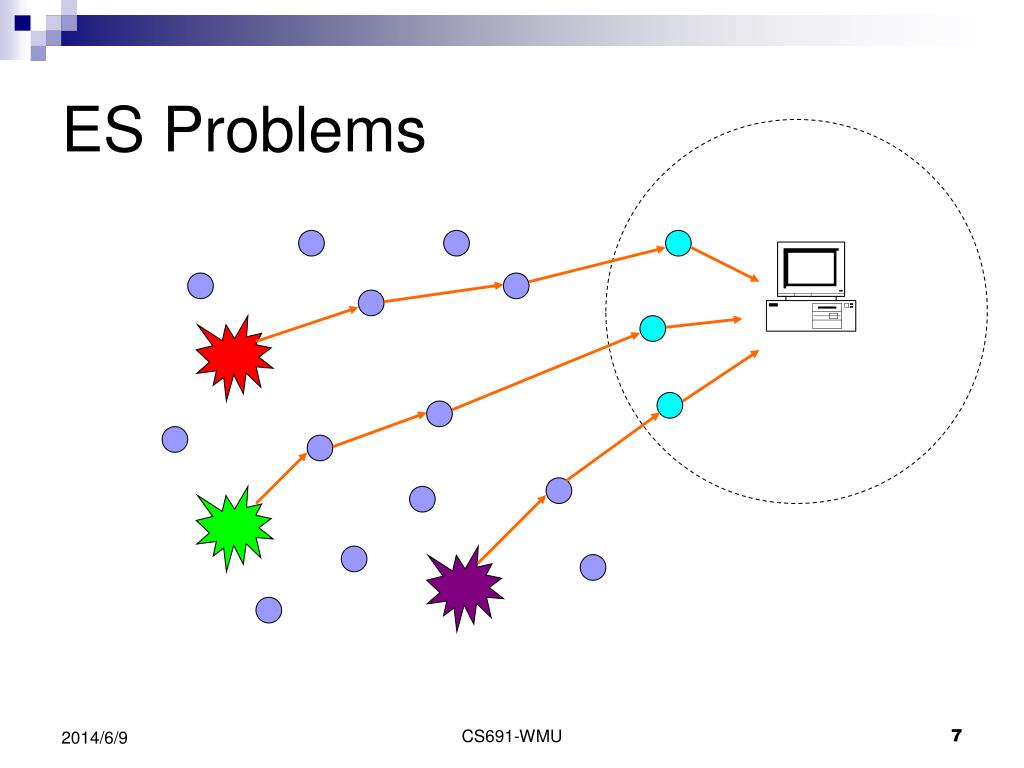 ES Problems

2014/6/9

CS691-WMU

7